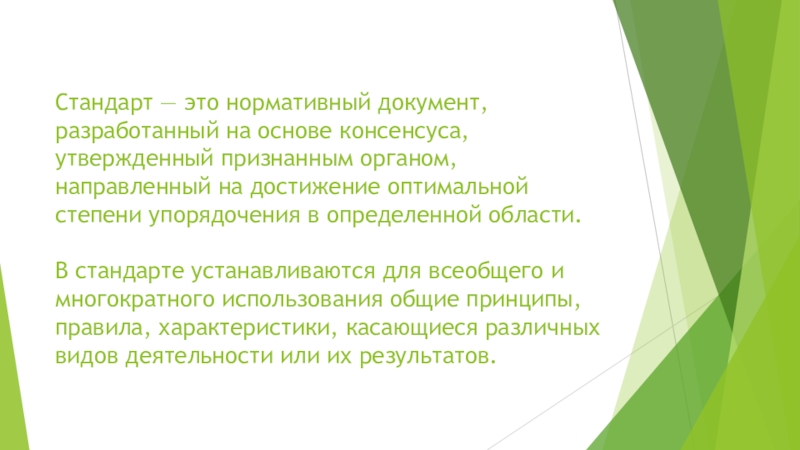 Стандарт — это нормативный документ, разработанный на основе консенсуса, утвержденный признанным органом, направленный на достижение оптимальной степени упорядочения в определенной области.

В стандарте устанавливаются для всеобщего и многократного использования общие принципы, правила, характеристики, касающиеся различных видов деятельности или их результатов.